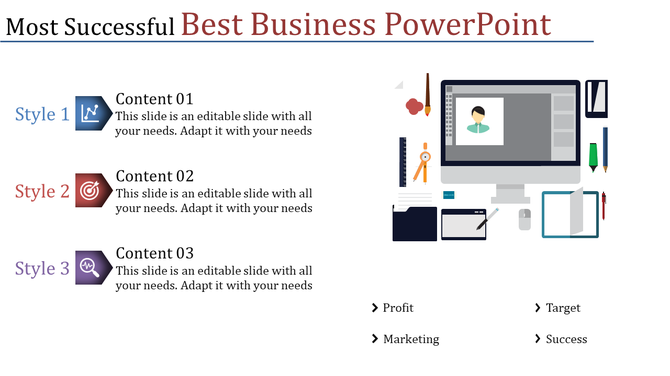 Most Successful Best Business PowerPoint

Style 1

Content 01
This slide is an editable slide with all your needs. Adapt it with your needs

Style 2

Content 02
This slide is an editable slide with all your needs. Adapt it with your needs

Style 3

Content 03
This slide is an editable slide with all your needs. Adapt it with your needs

Profit

Target

Marketing

Success